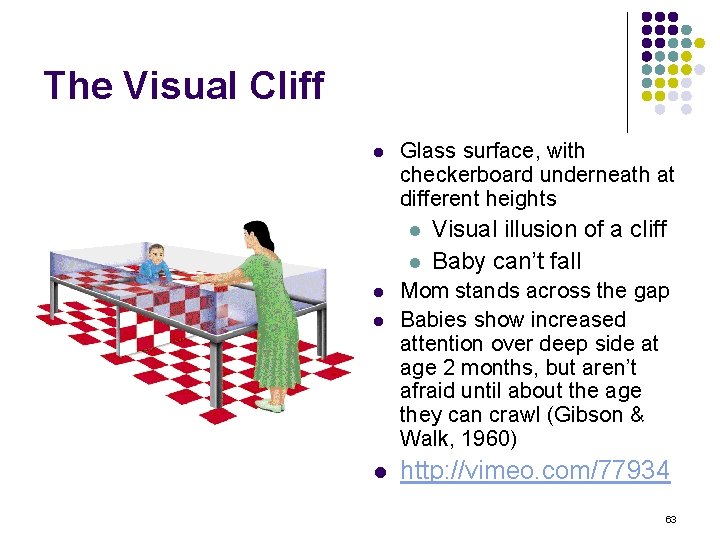 The Visual Cliff

- Glass surface, with checkerboard underneath at different heights
  - Visual illusion of a cliff
  - Baby can't fall
- Mom stands across the gap
- Babies show increased attention over deep side at age 2 months, but aren't afraid until about the age they can crawl (Gibson & Walk, 1960)
- http://vimeo.com/77934

63